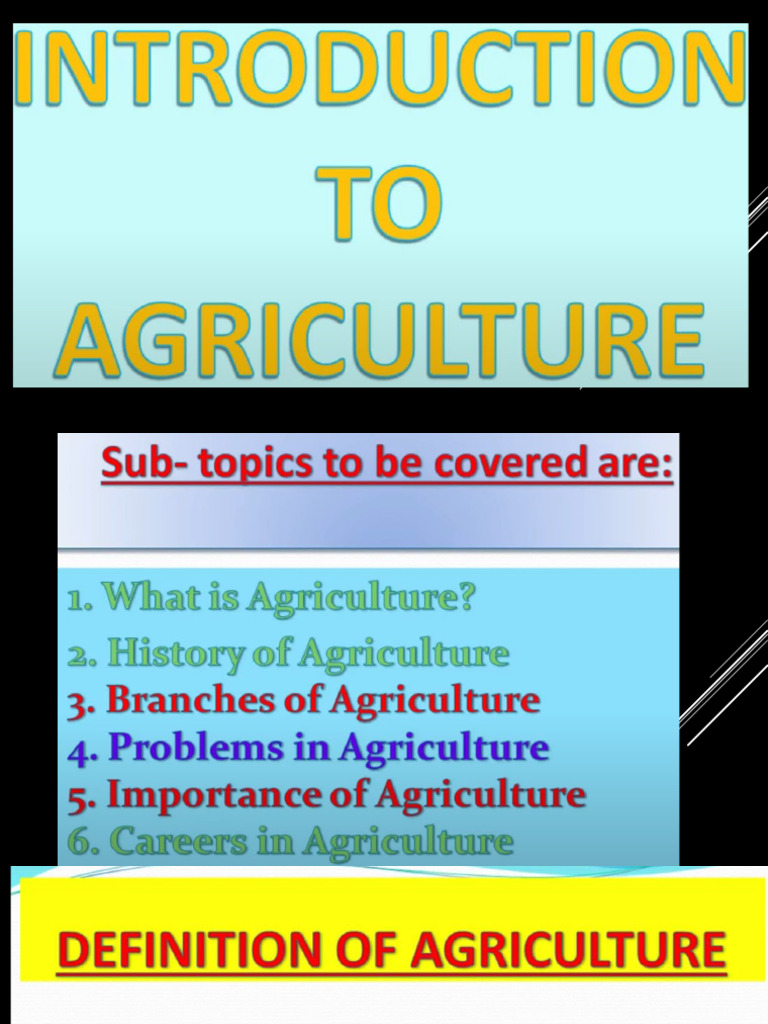 INTRODUCTION TO AGRICULTURE

Sub- topics to be covered are:

1. What is Agriculture?
2. History of Agriculture
3. Branches of Agriculture
4. Problems in Agriculture
5. Importance of Agriculture
6. Careers in Agriculture

DEFINITION OF AGRICULTURE